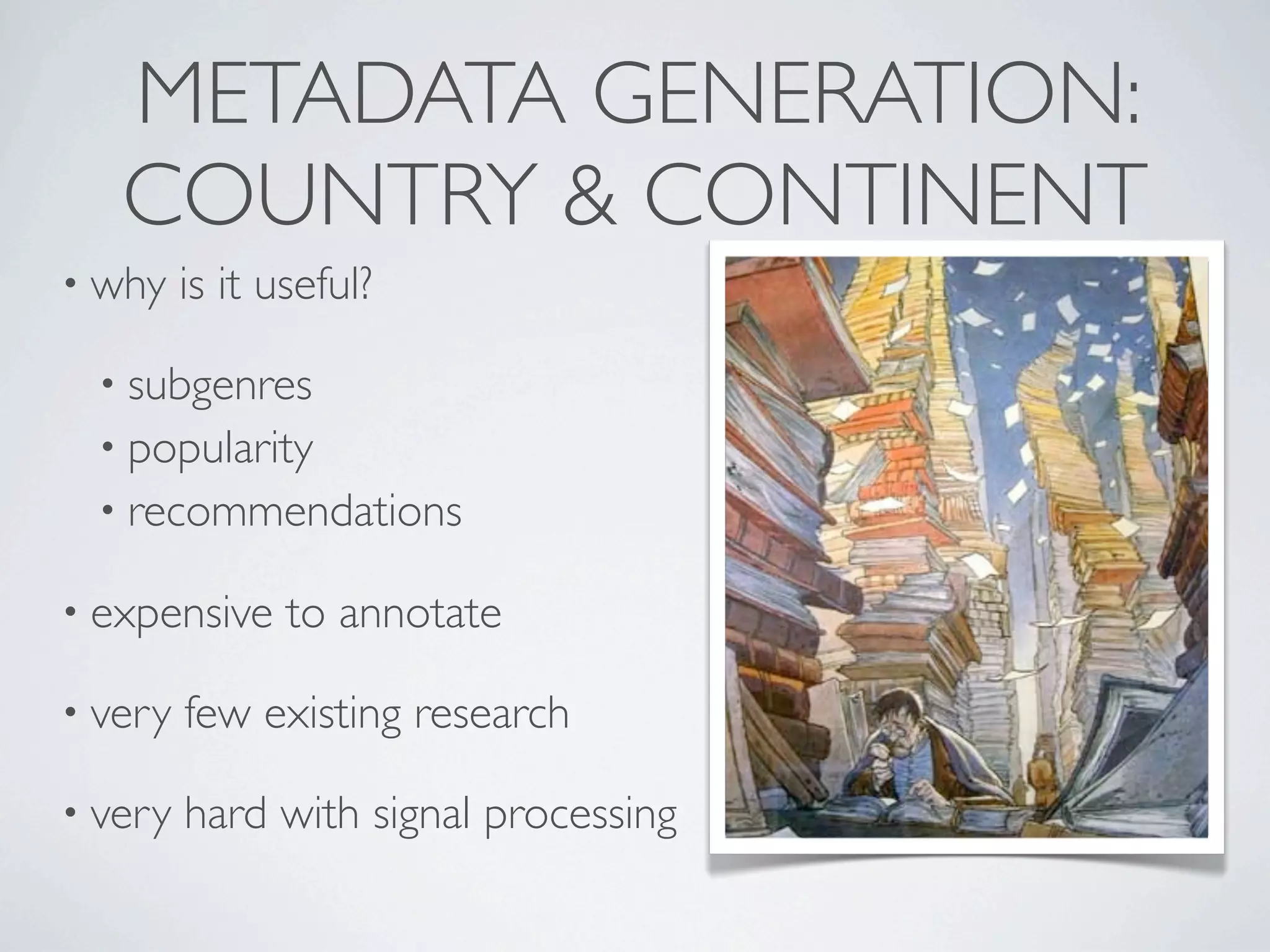 METADATA GENERATION: COUNTRY & CONTINENT

• why is it useful?

• subgenres
• popularity
• recommendations

• expensive to annotate

• very few existing research

• very hard with signal processing